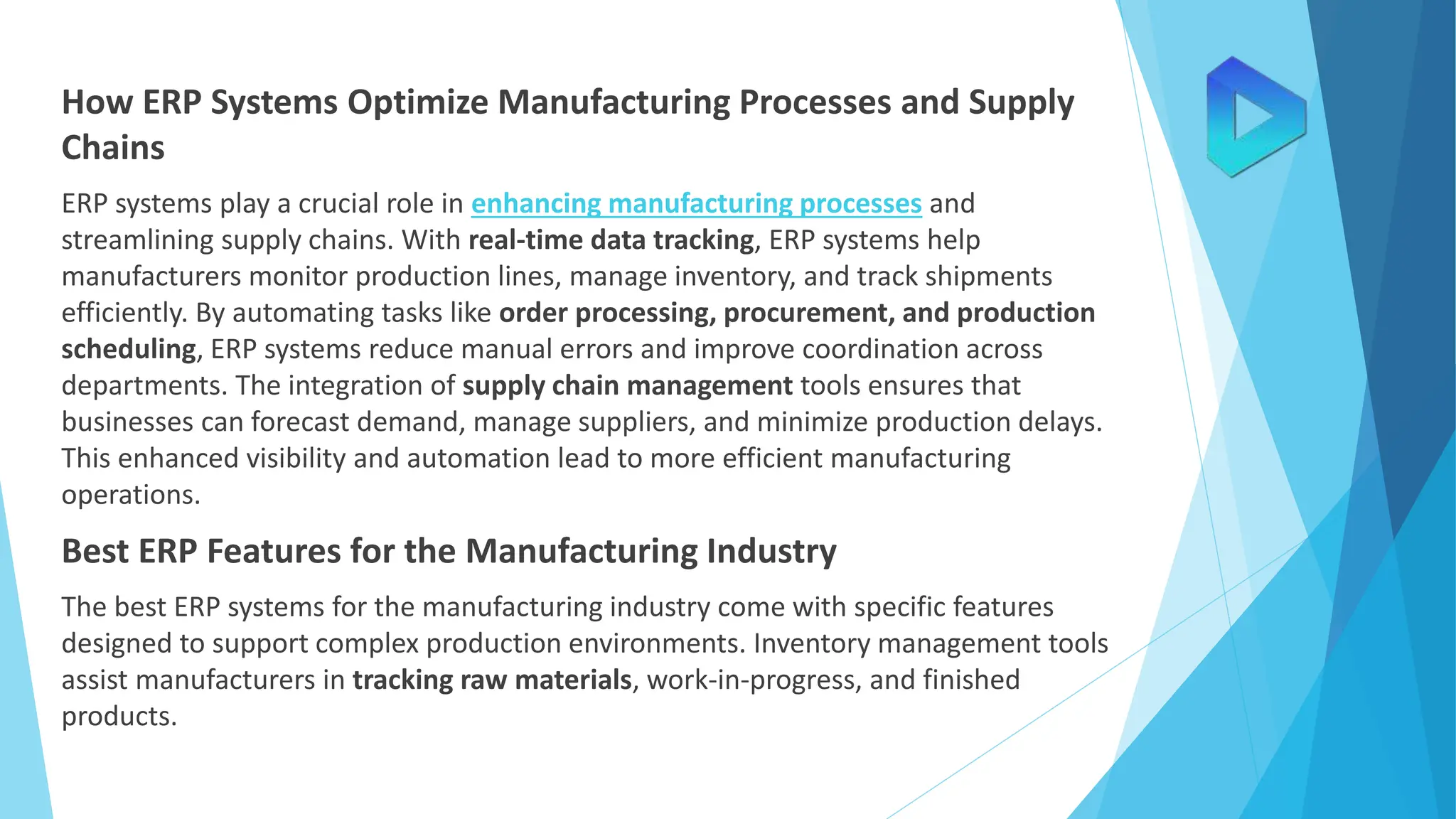 How ERP Systems Optimize Manufacturing Processes and Supply Chains

ERP systems play a crucial role in enhancing manufacturing processes and streamlining supply chains. With real-time data tracking, ERP systems help manufacturers monitor production lines, manage inventory, and track shipments efficiently. By automating tasks like order processing, procurement, and production scheduling, ERP systems reduce manual errors and improve coordination across departments. The integration of supply chain management tools ensures that businesses can forecast demand, manage suppliers, and minimize production delays. This enhanced visibility and automation lead to more efficient manufacturing operations.

Best ERP Features for the Manufacturing Industry

The best ERP systems for the manufacturing industry come with specific features designed to support complex production environments. Inventory management tools assist manufacturers in tracking raw materials, work-in-progress, and finished products.